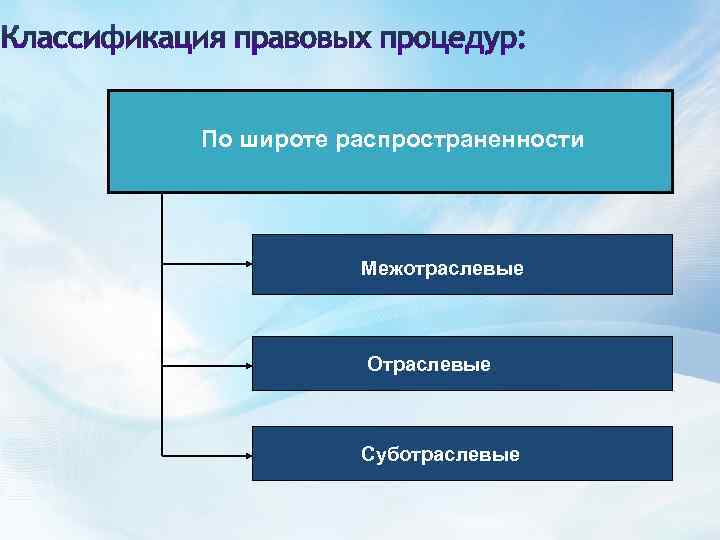 Классификация правовых процедур:

По широте распространенности

Межотраслевые

Отраслевые

Суботраслевые